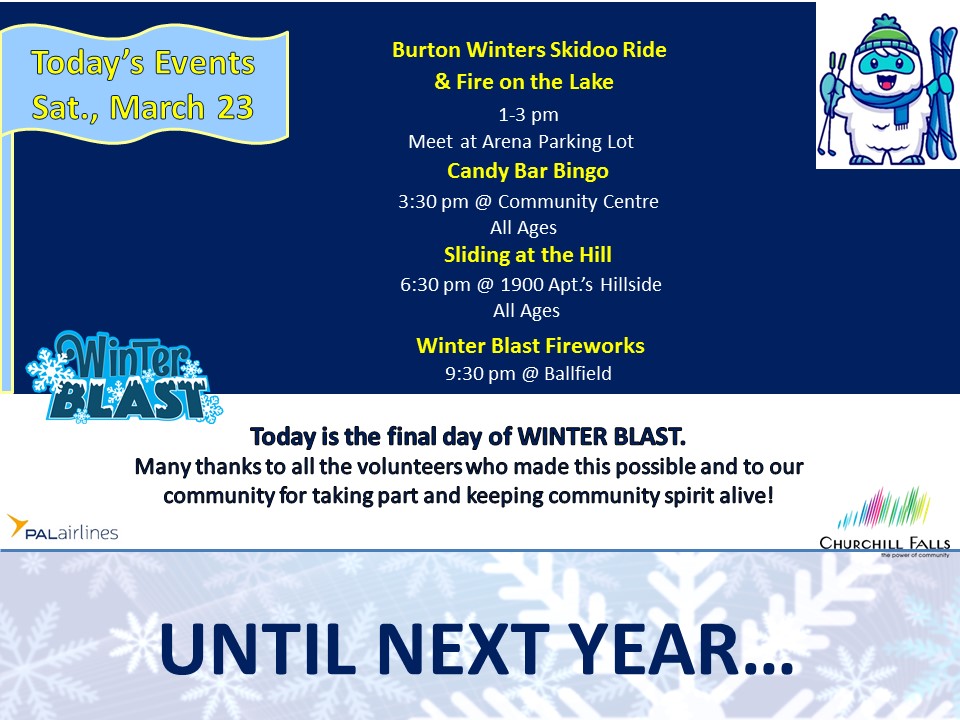 Today's Events
Sat., March 23

Burton Winters Skidoo Ride
& Fire on the Lake
1-3 pm
Meet at Arena Parking Lot

Candy Bar Bingo
3:30 pm @ Community Centre
All Ages

Sliding at the Hill
6:30 pm @ 1900 Apt.'s Hillside
All Ages

Winter Blast Fireworks
9:30 pm @ Ballfield

Winter BLAST

Today is the final day of WINTER BLAST.
Many thanks to all the volunteers who made this possible and to our community for taking part and keeping community spirit alive!

PALairlines

CHURCHILL FALLS
the power of community

UNTIL NEXT YEAR…